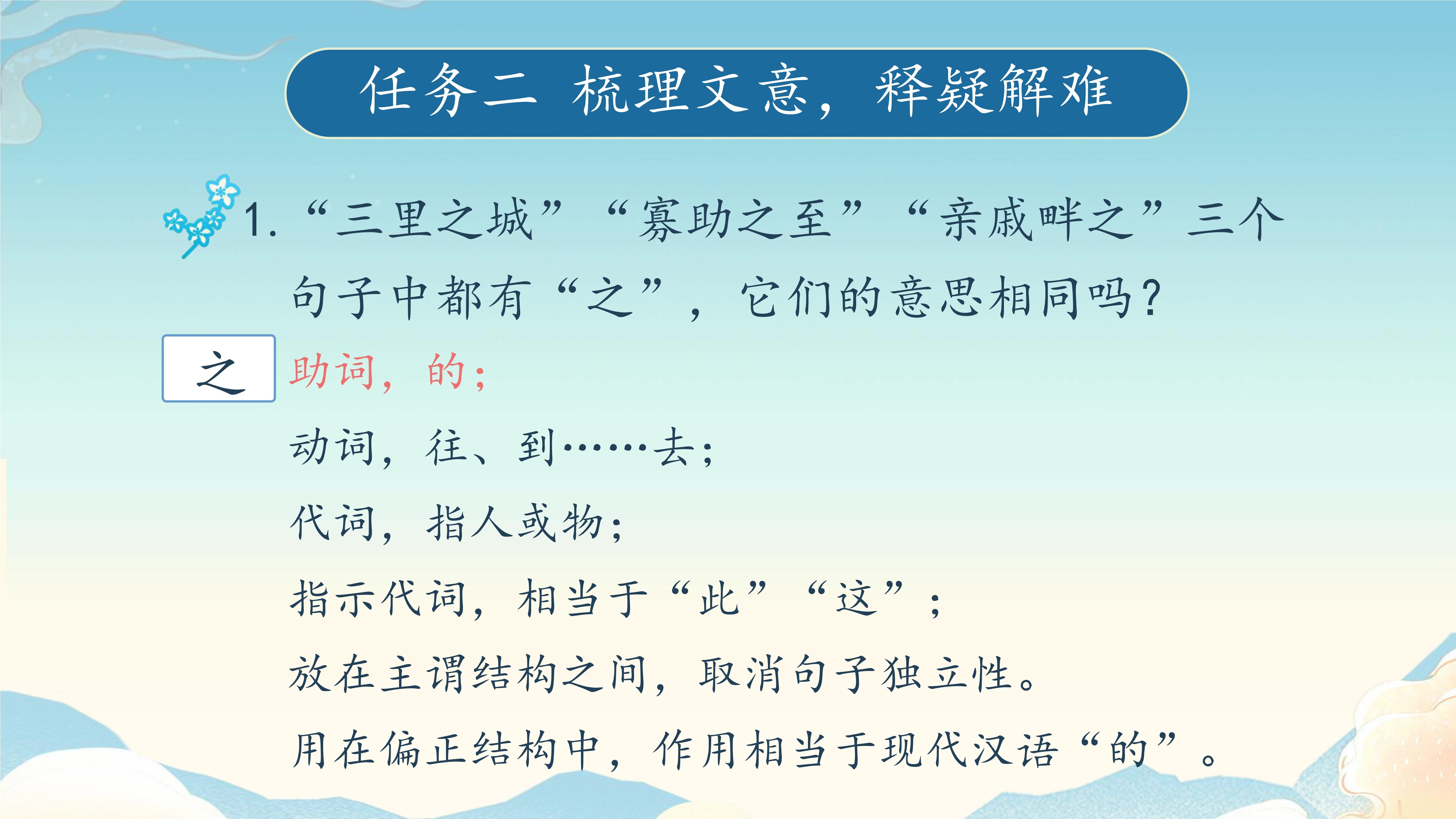 任务二 梳理文意，释疑解难

1. “三里之城” “寡助之至” “亲戚畔之”三个句子中都有“之”，它们的意思相同吗？

之 助词，的；

动词，往、到……去；

代词，指人或物；

指示代词，相当于“此” “这”；

放在主谓结构之间，取消句子独立性。

用在偏正结构中，作用相当于现代汉语“的”。